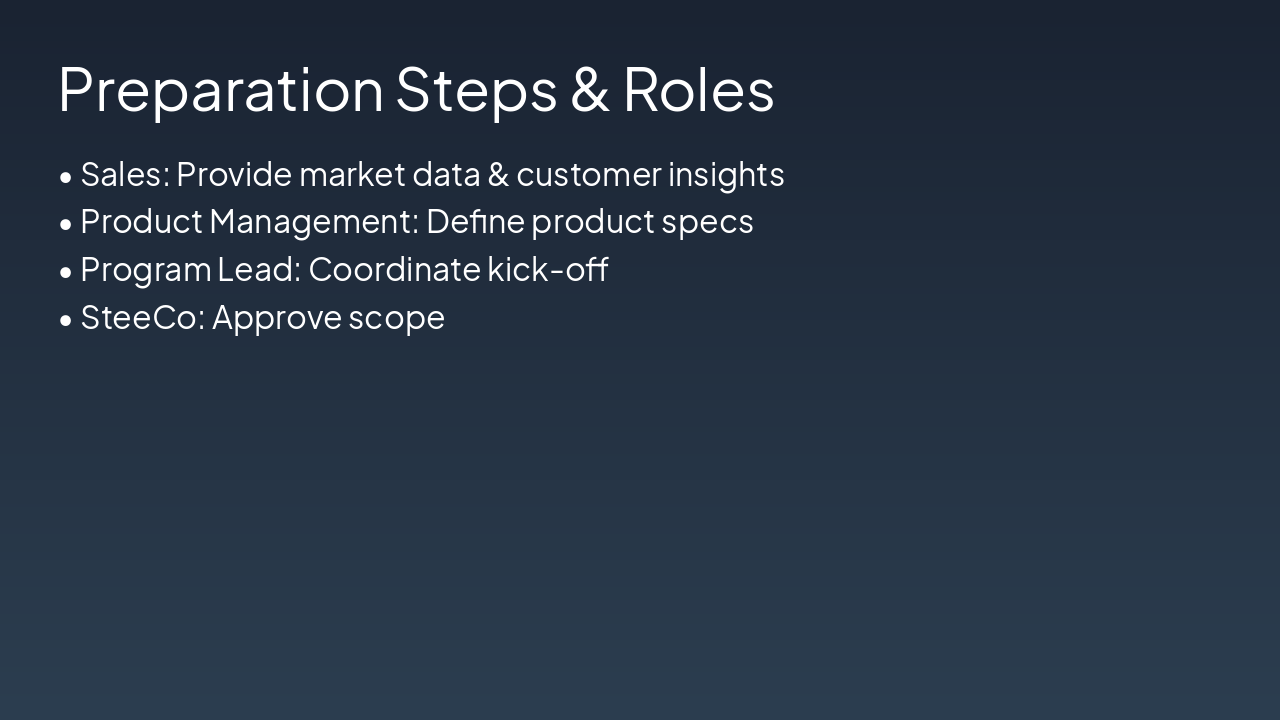 Preparation Steps & Roles

• Sales: Provide market data & customer insights
• Product Management: Define product specs
• Program Lead: Coordinate kick-off
• SteeCo: Approve scope